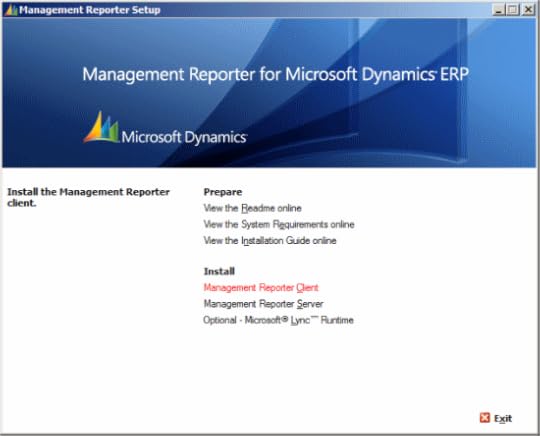 Management Reporter Setup

Management Reporter for Microsoft Dynamics ERP

Microsoft Dynamics

Install the Management Reporter client.

Prepare
View the Readme online
View the System Requirements online
View the Installation Guide online

Install
Management Reporter Client
Management Reporter Server
Optional - Microsoft® Lync™ Runtime

Exit